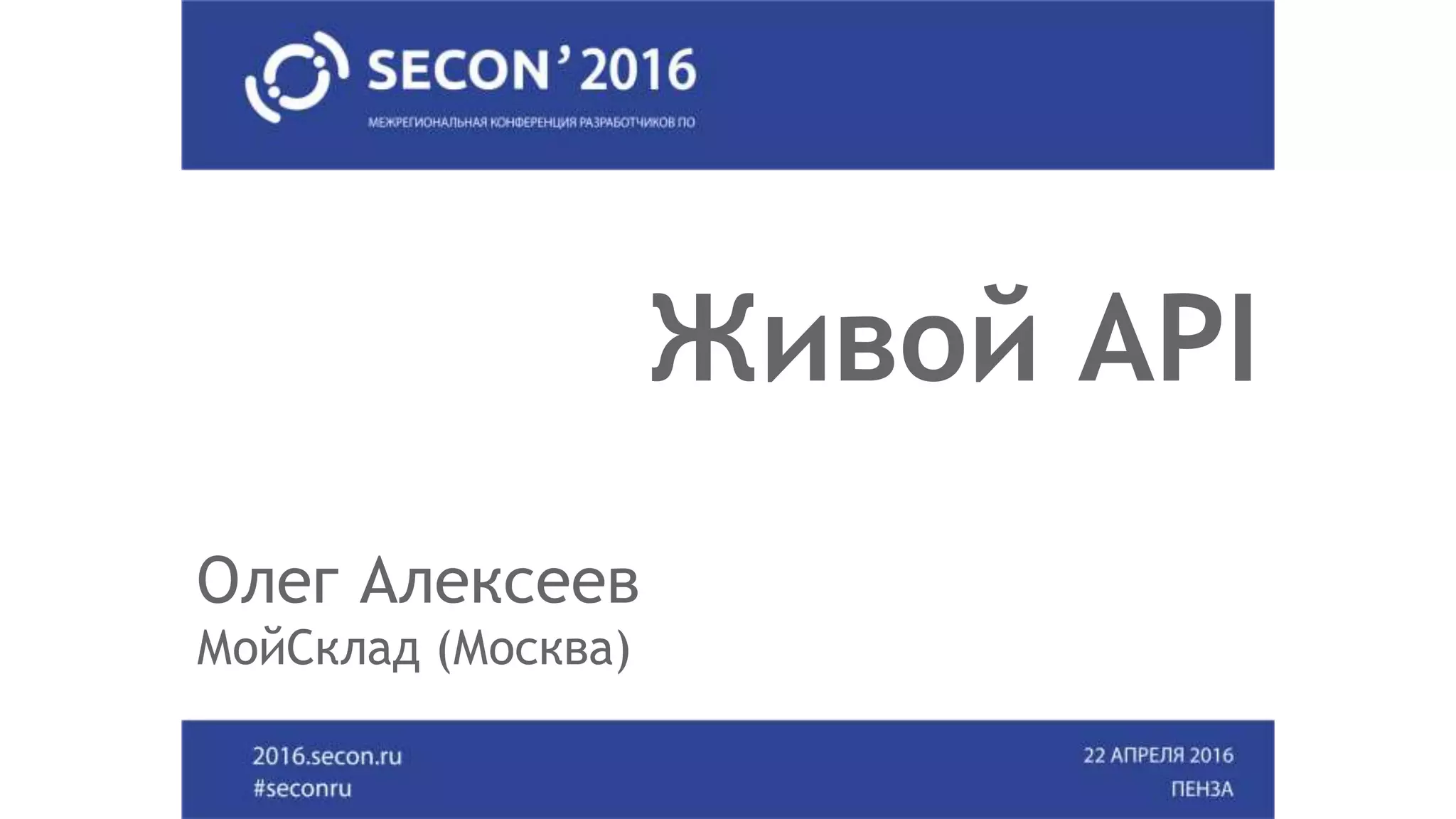 SECON’2016

МЕЖРЕГИОНАЛЬНАЯ КОНФЕРЕНЦИЯ РАЗРАБОТЧИКОВ ПО

Живой API

Олег Алексеев
МойСклад (Москва)

2016.secon.ru
#seconru

22 АПРЕЛЯ 2016
ПЕНЗА